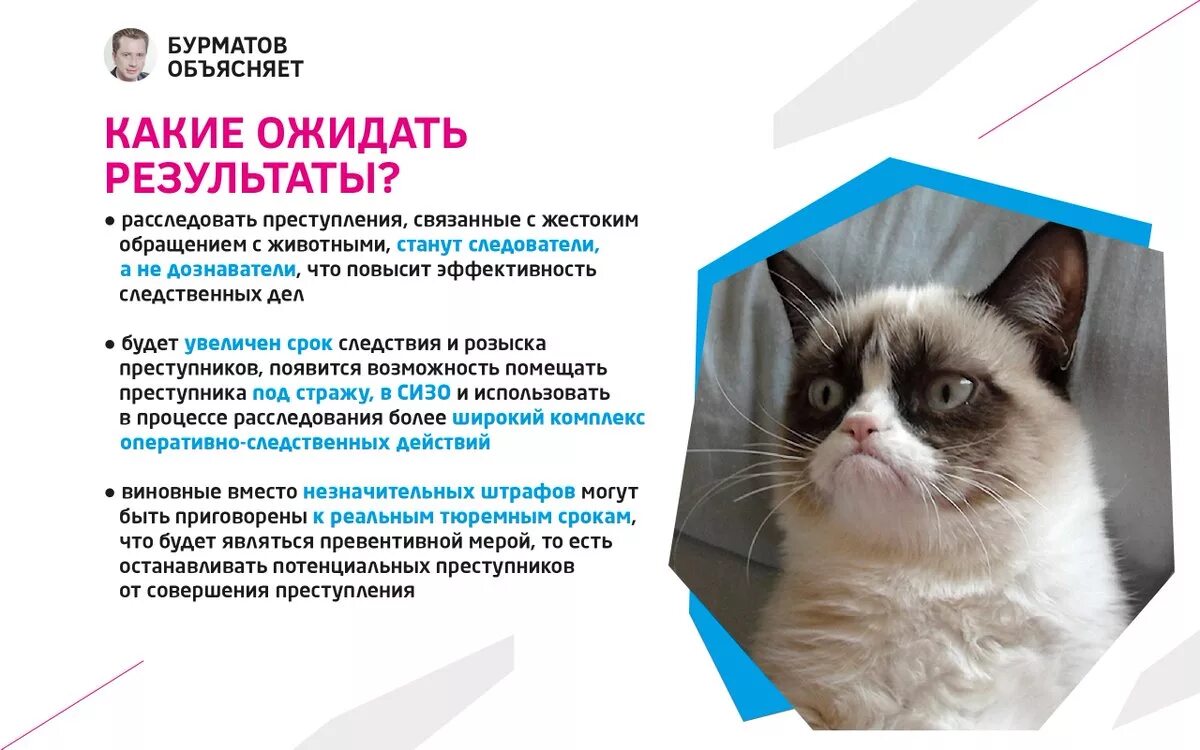 БУРМАТОВ ОБЪЯСНЯЕТ

КАКИЕ ОЖИДАТЬ РЕЗУЛЬТАТЫ?

● расследовать преступления, связанные с жестоким обращением с животными, станут следователи, а не дознаватели, что повысит эффективность следственных дел

● будет увеличен срок следствия и розыска преступников, появится возможность помещать преступника под стражу, в СИЗО и использовать в процессе расследования более широкий комплекс оперативно-следственных действий

● виновные вместо незначительных штрафов могут быть приговорены к реальным тюремным срокам, что будет являться превентивной мерой, то есть останавливать потенциальных преступников от совершения преступления